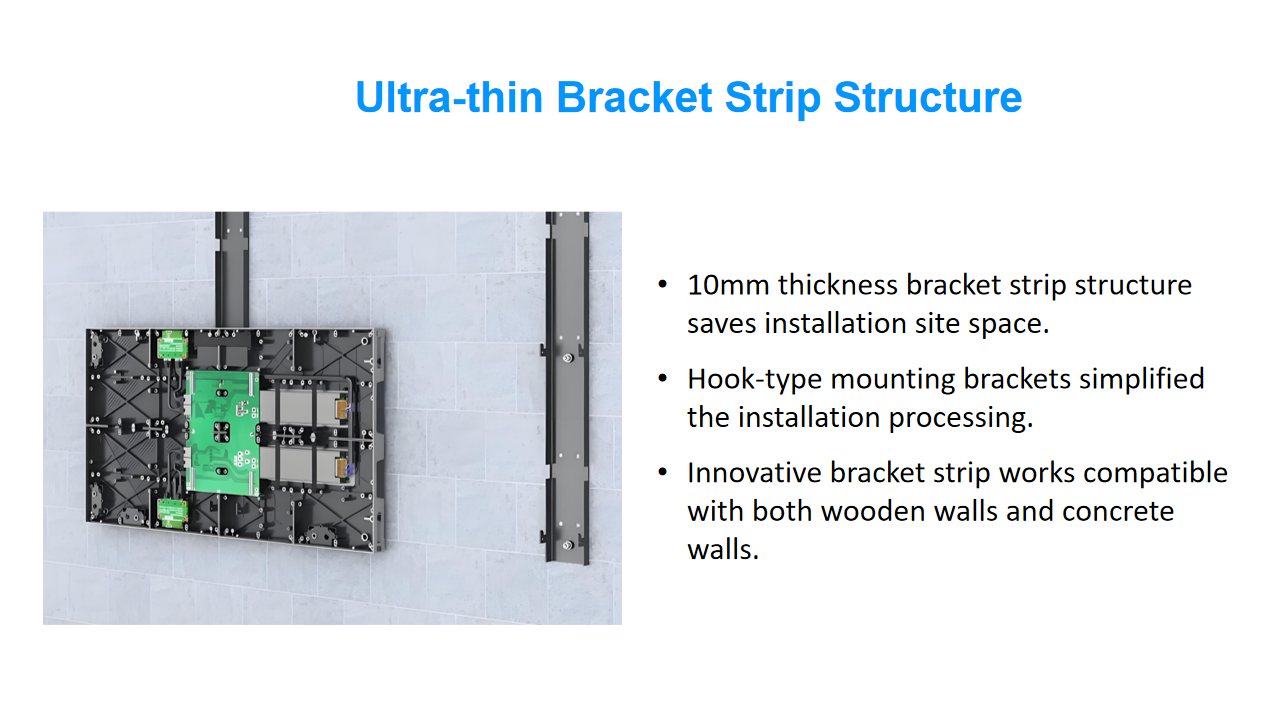 Ultra-thin Bracket Strip Structure

• 10mm thickness bracket strip structure saves installation site space.

• Hook-type mounting brackets simplified the installation processing.

• Innovative bracket strip works compatible with both wooden walls and concrete walls.